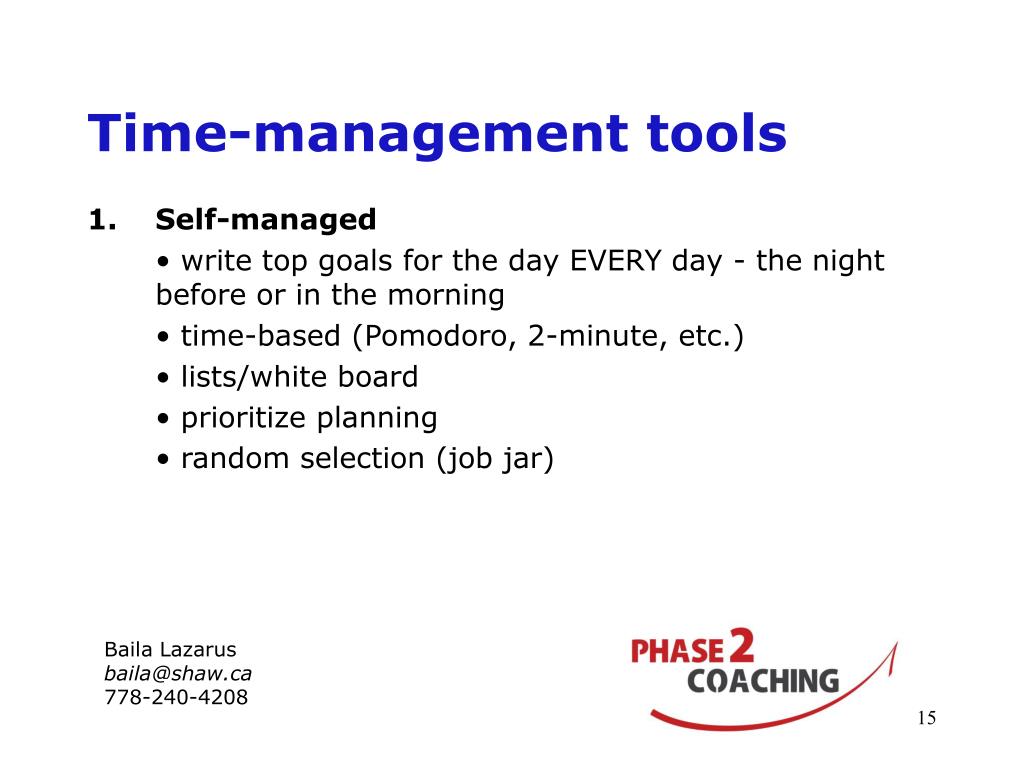 Time-management tools

1. Self-managed

• write top goals for the day EVERY day - the night before or in the morning
• time-based (Pomodoro, 2-minute, etc.)
• lists/white board
• prioritize planning
• random selection (job jar)

Baila Lazarus
baila@shaw.ca
778-240-4208

PHASE 2
COACHING

15